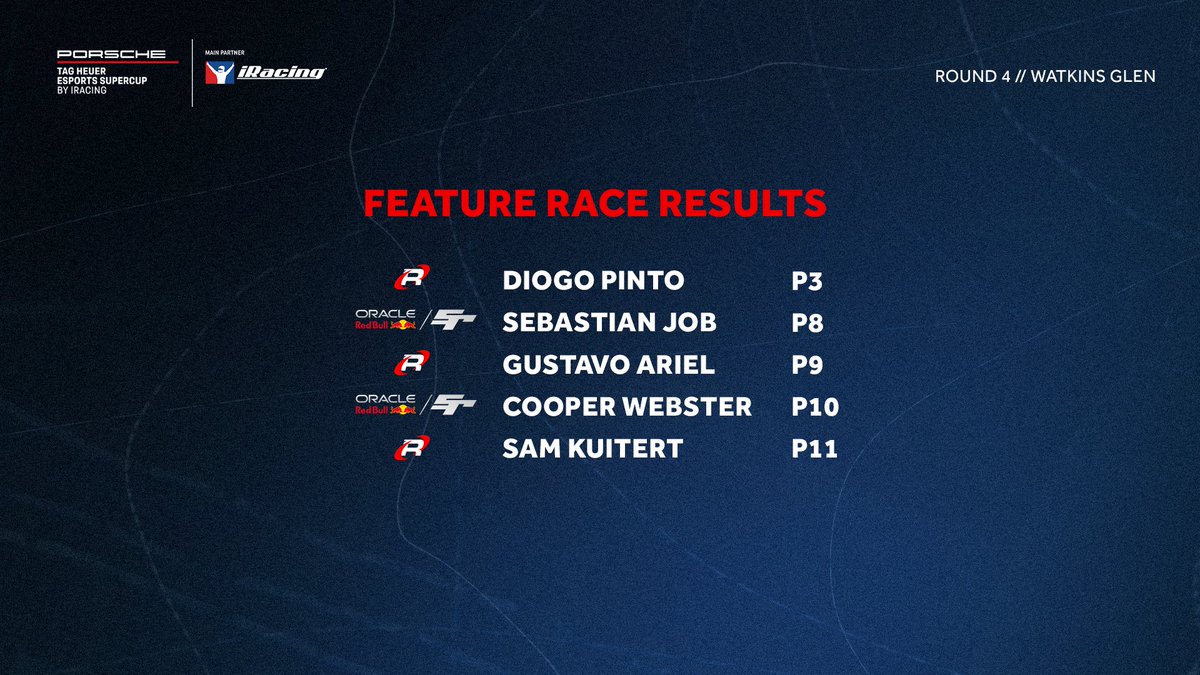 PORSCHE
TAG HEUER
ESPORTS SUPERCUP
BY IRACING

MAIN PARTNER
iRacing

ROUND 4 // WATKINS GLEN

FEATURE RACE RESULTS

| | | |
|---|---|---|
| R | DIOGO PINTO | P3 |
| ORACLE Red Bull / ST | SEBASTIAN JOB | P8 |
| R | GUSTAVO ARIEL | P9 |
| ORACLE Red Bull / ST | COOPER WEBSTER | P10 |
| R | SAM KUITERT | P11 |